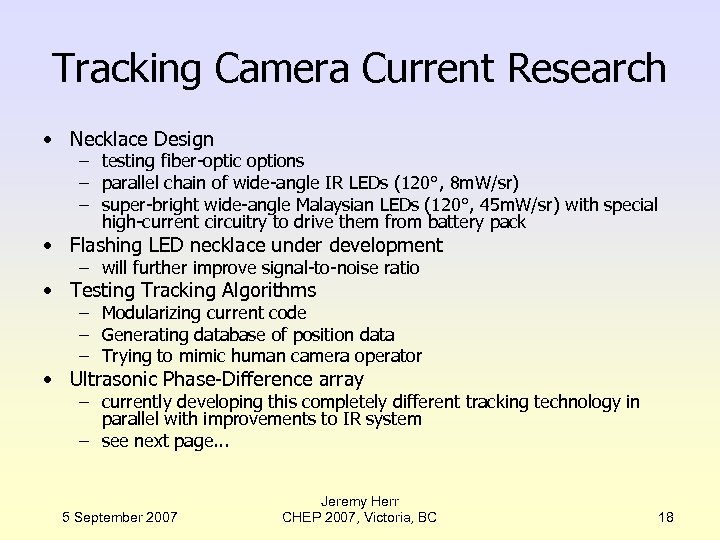 Tracking Camera Current Research

• Necklace Design
 – testing fiber-optic options
 – parallel chain of wide-angle IR LEDs (120°, 8mW/sr)
 – super-bright wide-angle Malaysian LEDs (120°, 45mW/sr) with special high-current circuitry to drive them from battery pack
• Flashing LED necklace under development
 – will further improve signal-to-noise ratio
• Testing Tracking Algorithms
 – Modularizing current code
 – Generating database of position data
 – Trying to mimic human camera operator
• Ultrasonic Phase-Difference array
 – currently developing this completely different tracking technology in parallel with improvements to IR system
 – see next page...

5 September 2007

Jeremy Herr
CHEP 2007, Victoria, BC

18